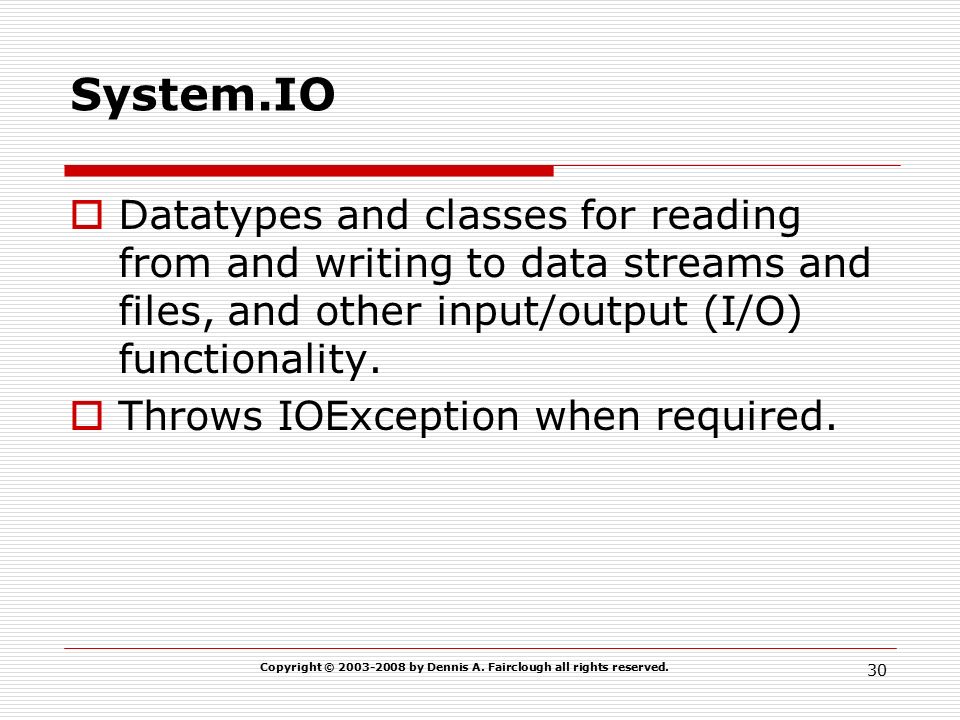 System.IO

Datatypes and classes for reading from and writing to data streams and files, and other input/output (I/O) functionality.

Throws IOException when required.

Copyright © 2003-2008 by Dennis A. Fairclough all rights reserved.

30